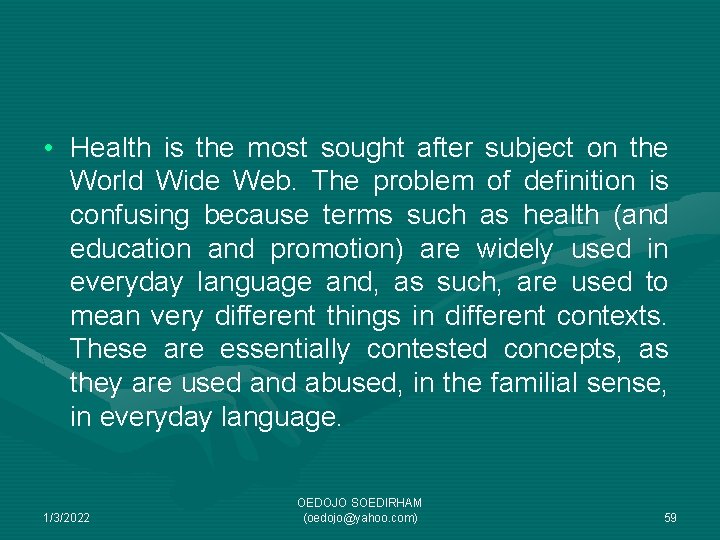 • Health is the most sought after subject on the World Wide Web. The problem of definition is confusing because terms such as health (and education and promotion) are widely used in everyday language and, as such, are used to mean very different things in different contexts. These are essentially contested concepts, as they are used and abused, in the familial sense, in everyday language.

1/3/2022

OEDOJO SOEDIRHAM
(oedojo@yahoo.com)

59